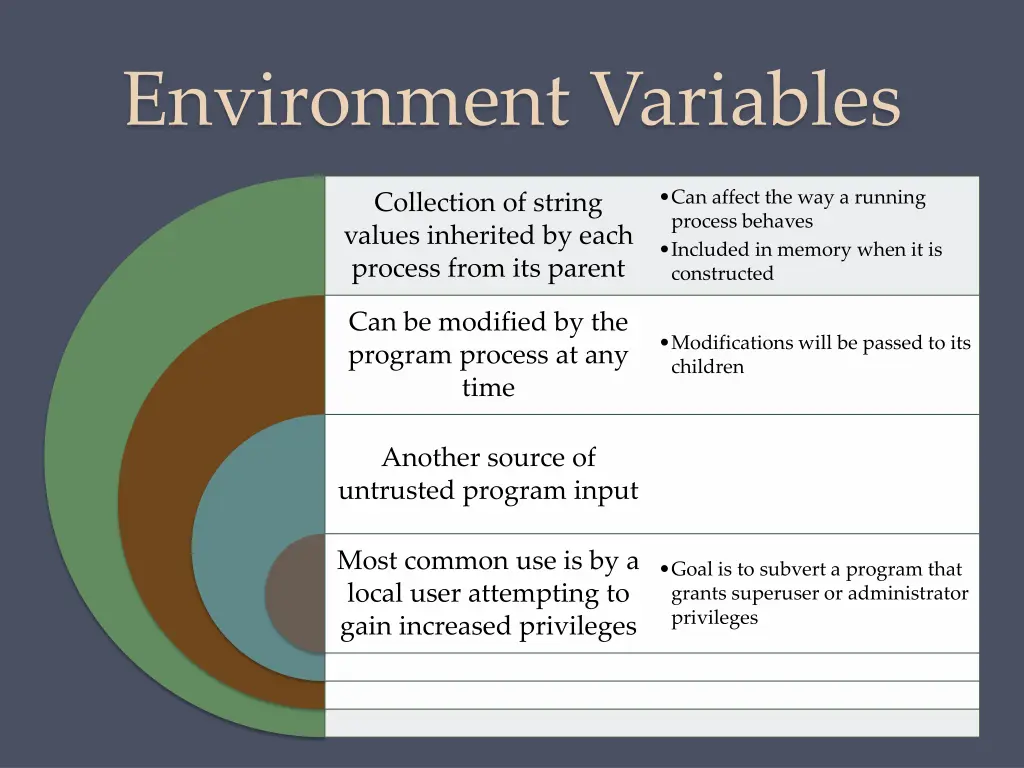 Environment Variables

Collection of string values inherited by each process from its parent

• Can affect the way a running process behaves
• Included in memory when it is constructed

Can be modified by the program process at any time

• Modifications will be passed to its children

Another source of untrusted program input

Most common use is by a local user attempting to gain increased privileges

• Goal is to subvert a program that grants superuser or administrator privileges